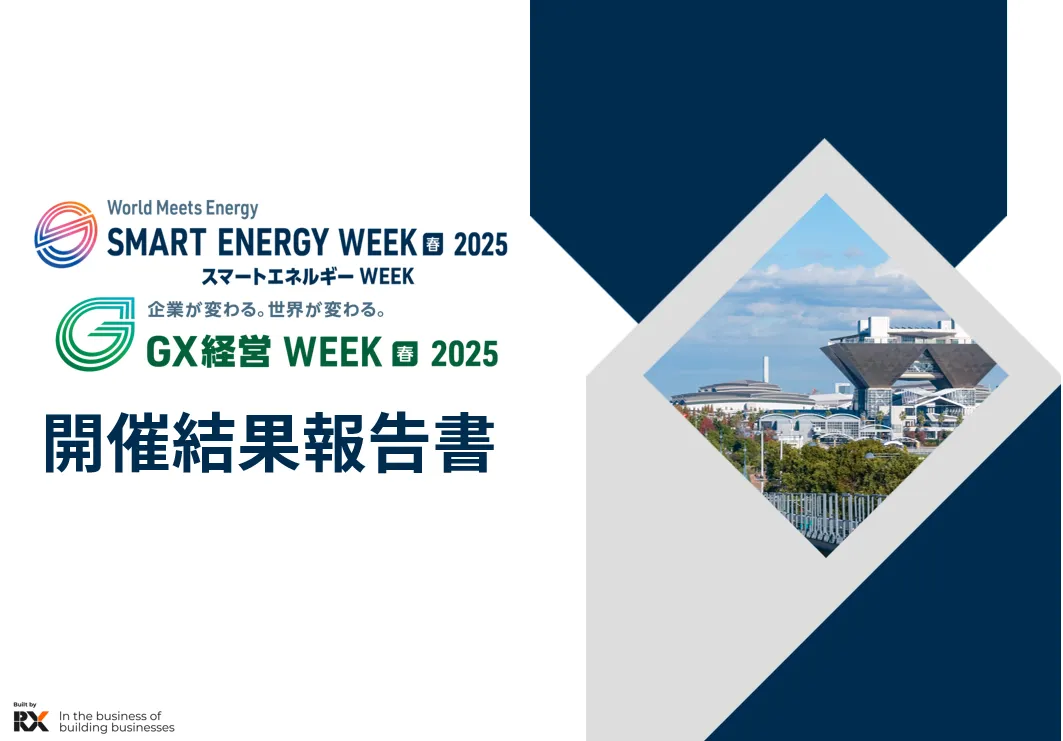 World Meets Energy
SMART ENERGY WEEK 春 2025
スマートエネルギー WEEK

企業が変わる。世界が変わる。
GX経営 WEEK 春 2025

開催結果報告書

Built by
RX
In the business of building businesses